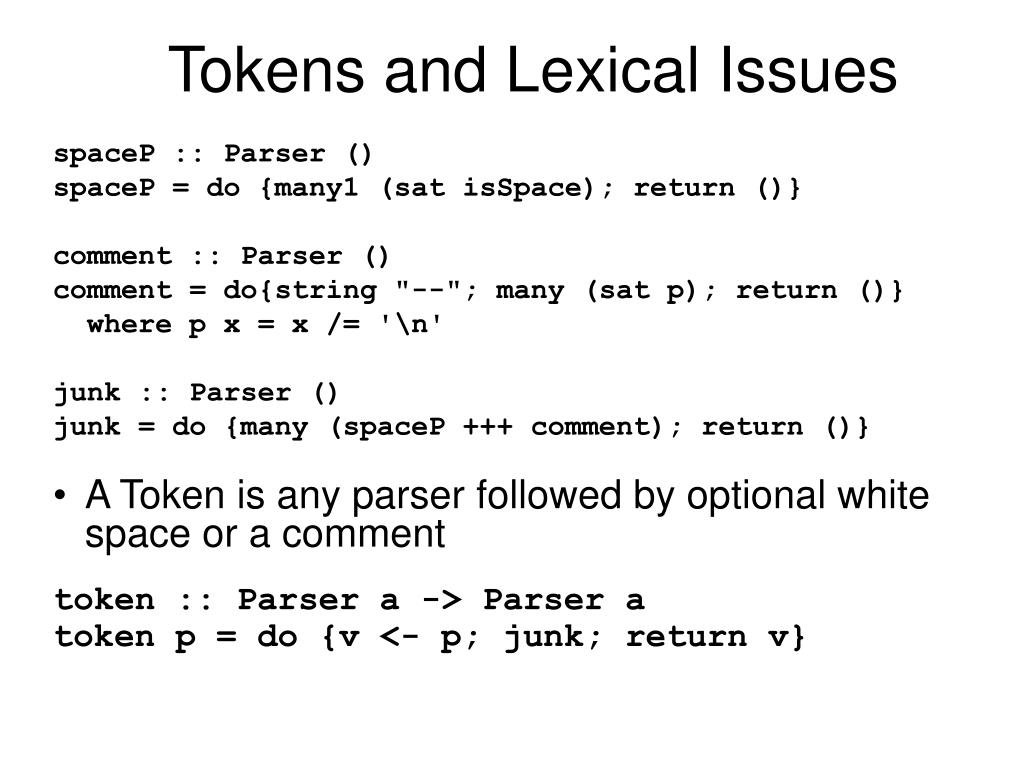 Tokens and Lexical Issues

spaceP :: Parser ()
spaceP = do {many1 (sat isSpace); return ()}

comment :: Parser ()
comment = do{string "--"; many (sat p); return ()}
  where p x = x /= '\n'

junk :: Parser ()
junk = do {many (spaceP +++ comment); return ()}

• A Token is any parser followed by optional white space or a comment

token :: Parser a -> Parser a
token p = do {v <- p; junk; return v}